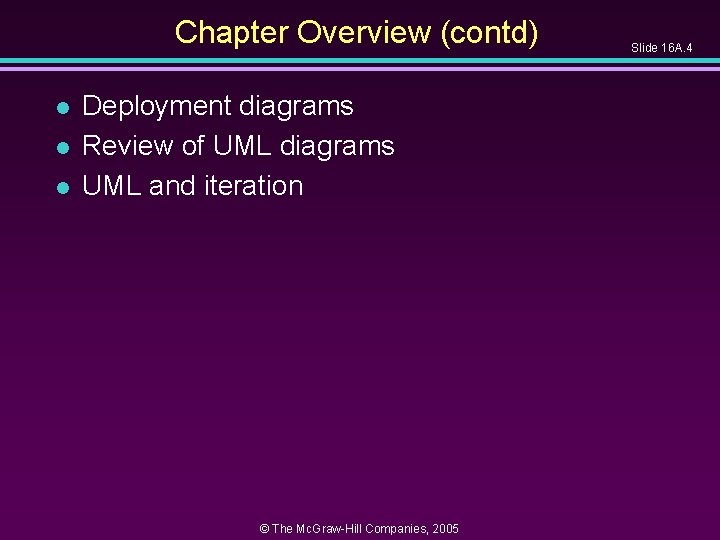 Chapter Overview (contd)

Slide 16A.4

- Deployment diagrams
- Review of UML diagrams
- UML and iteration

© The McGraw-Hill Companies, 2005